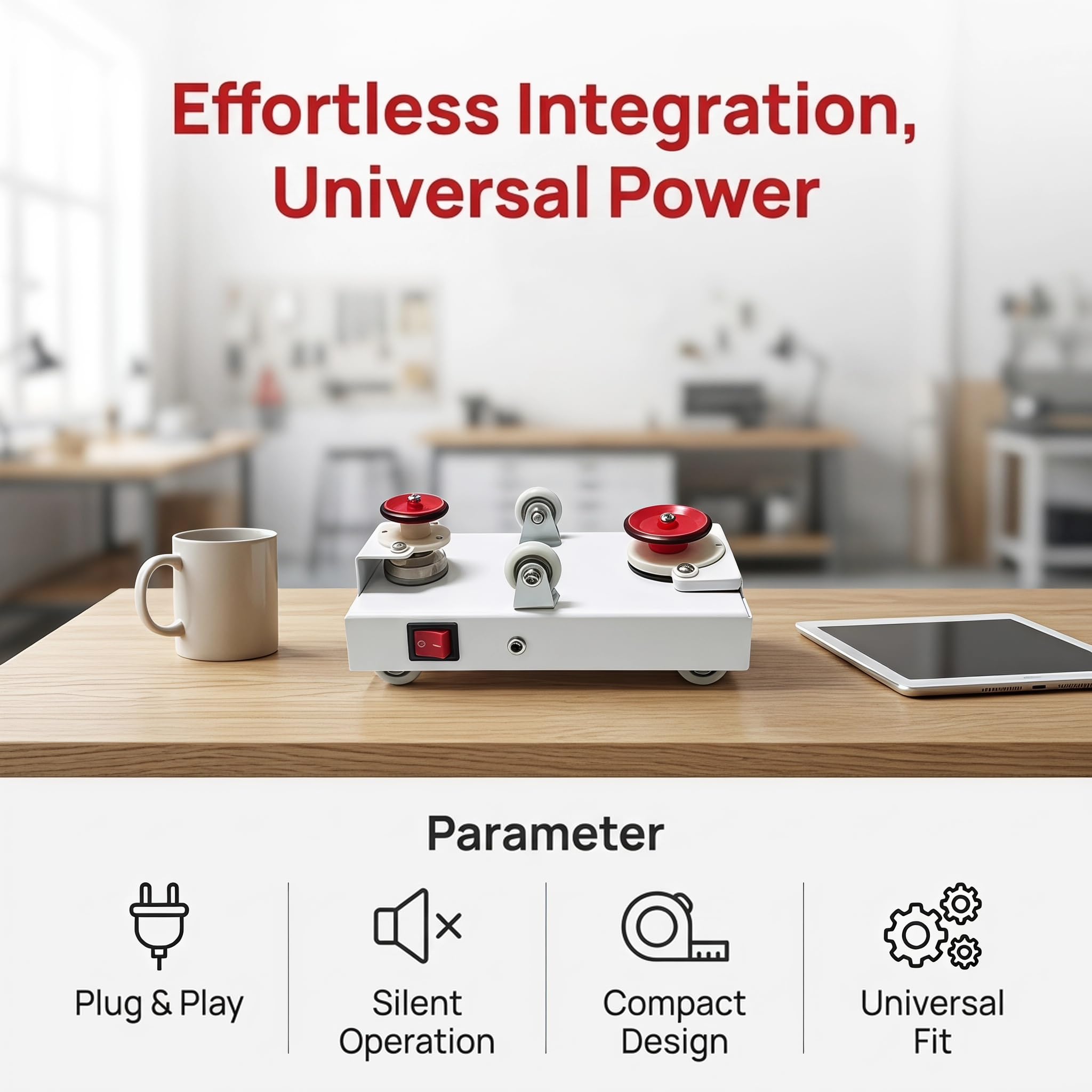 Effortless Integration, Universal Power

Parameter

Plug & Play

Silent Operation

Compact Design

Universal Fit